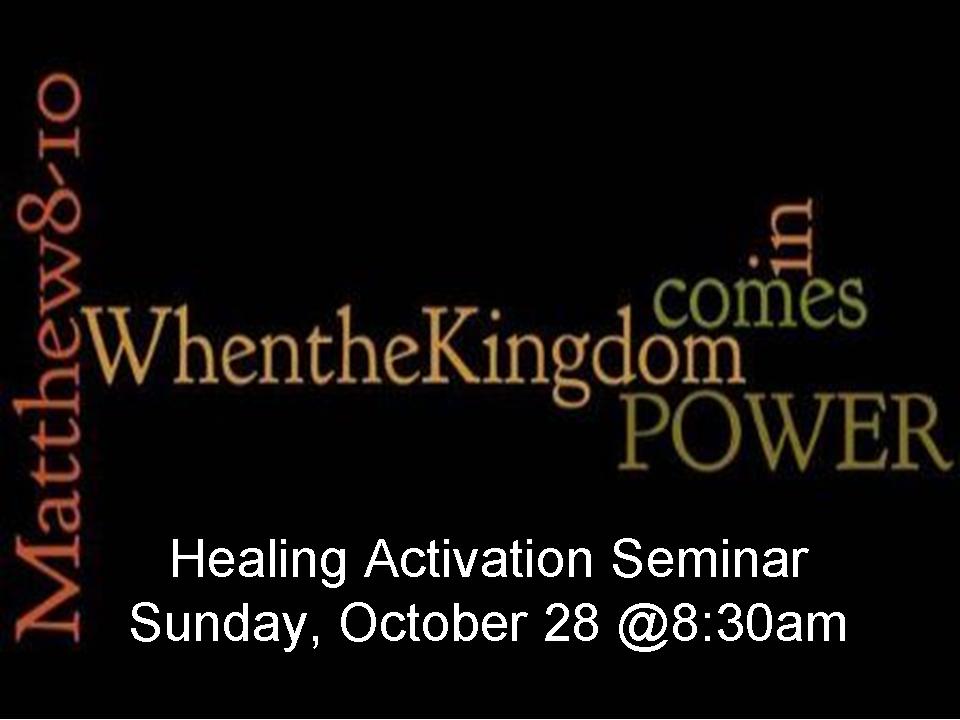 Matthew8-10

WhentheKingdom comes in POWER

Healing Activation Seminar
Sunday, October 28 @8:30am